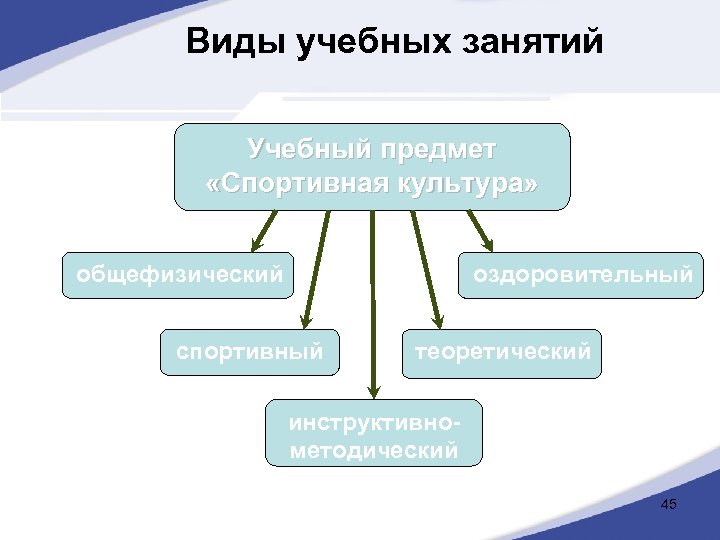 Виды учебных занятий

Учебный предмет «Спортивная культура»

общефизический

оздоровительный

спортивный

теоретический

инструктивно-методический

45